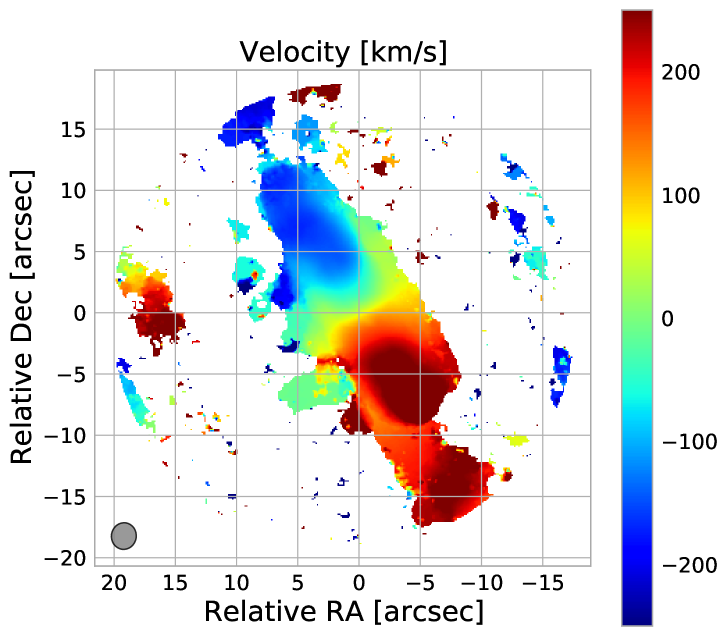 Velocity [km/s]

Relative Dec [arcsec]

15
10
5
0
−5
−10
−15
−20

20 15 10 5 0 −5 −10 −15

Relative RA [arcsec]

200
100
0
−100
−200